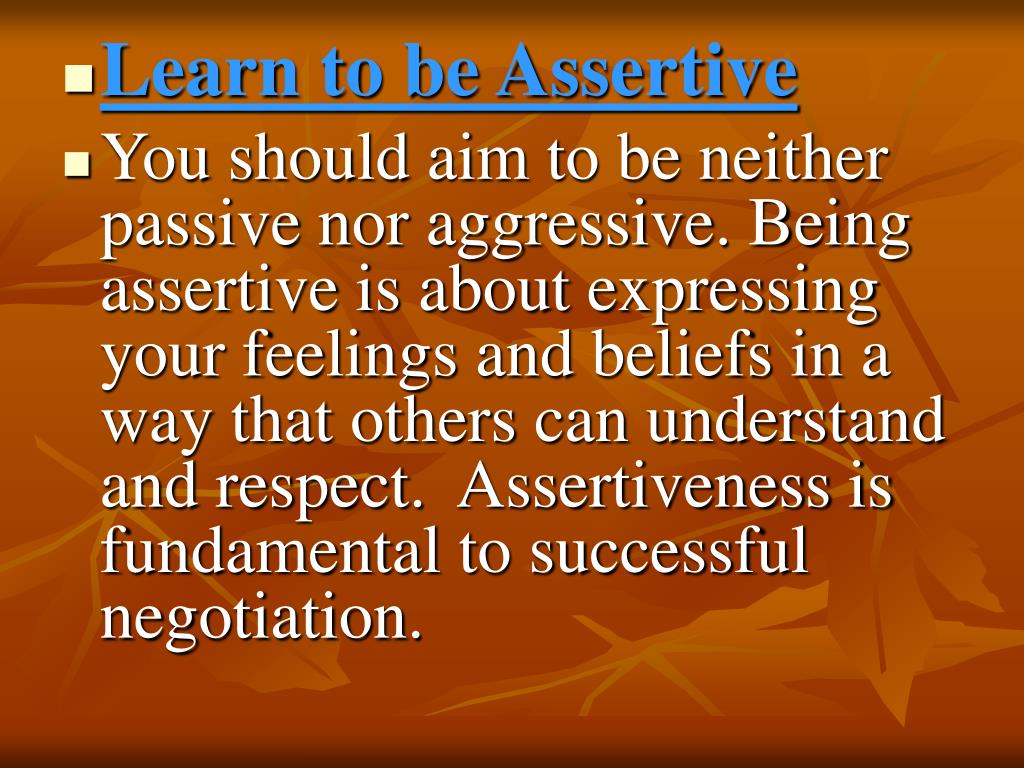 Learn to be Assertive

You should aim to be neither passive nor aggressive. Being assertive is about expressing your feelings and beliefs in a way that others can understand and respect.  Assertiveness is fundamental to successful negotiation.